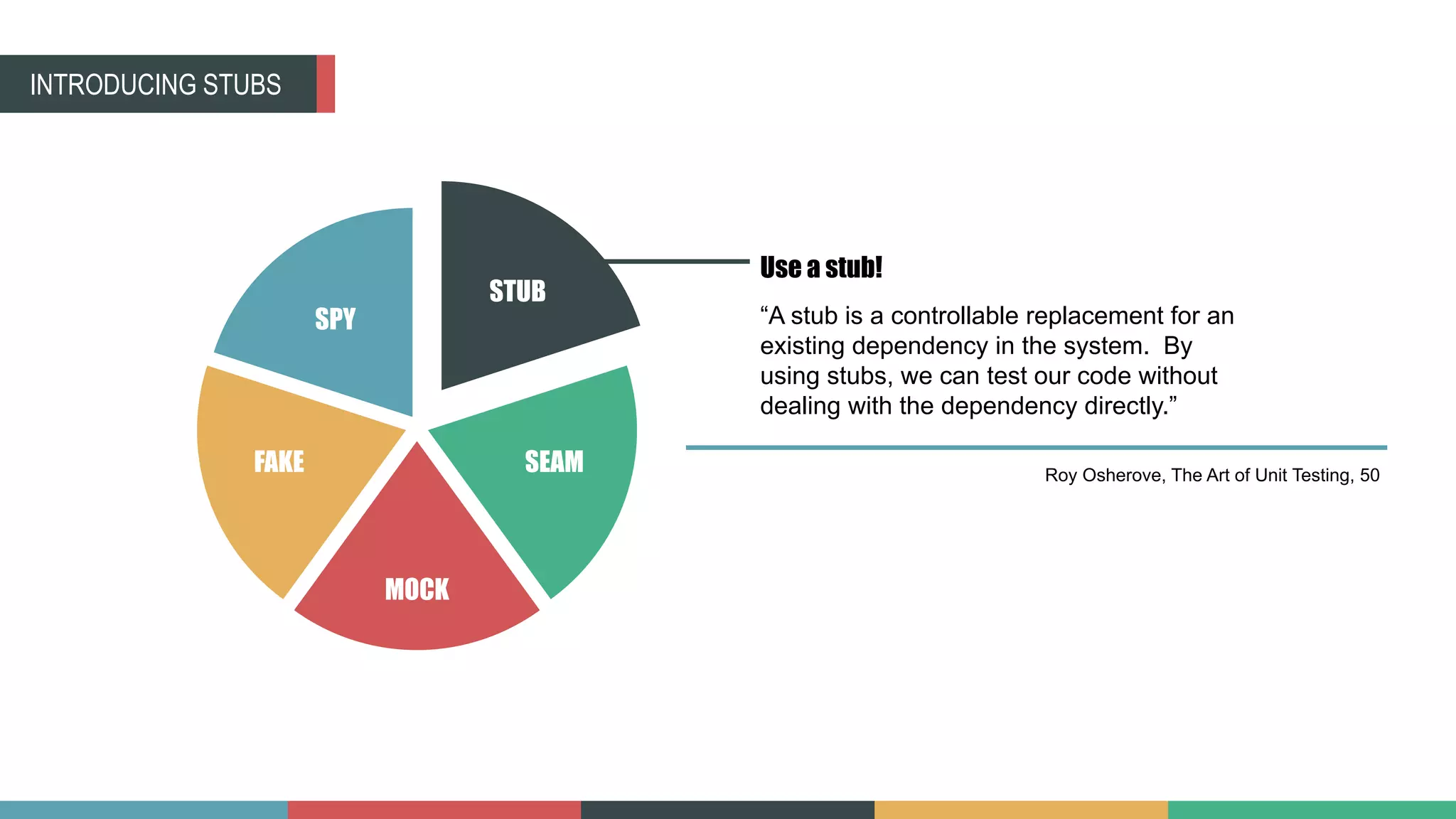 INTRODUCING STUBS

SPY

STUB

FAKE

SEAM

MOCK

Use a stub!

“A stub is a controllable replacement for an existing dependency in the system. By using stubs, we can test our code without dealing with the dependency directly.”

Roy Osherove, The Art of Unit Testing, 50